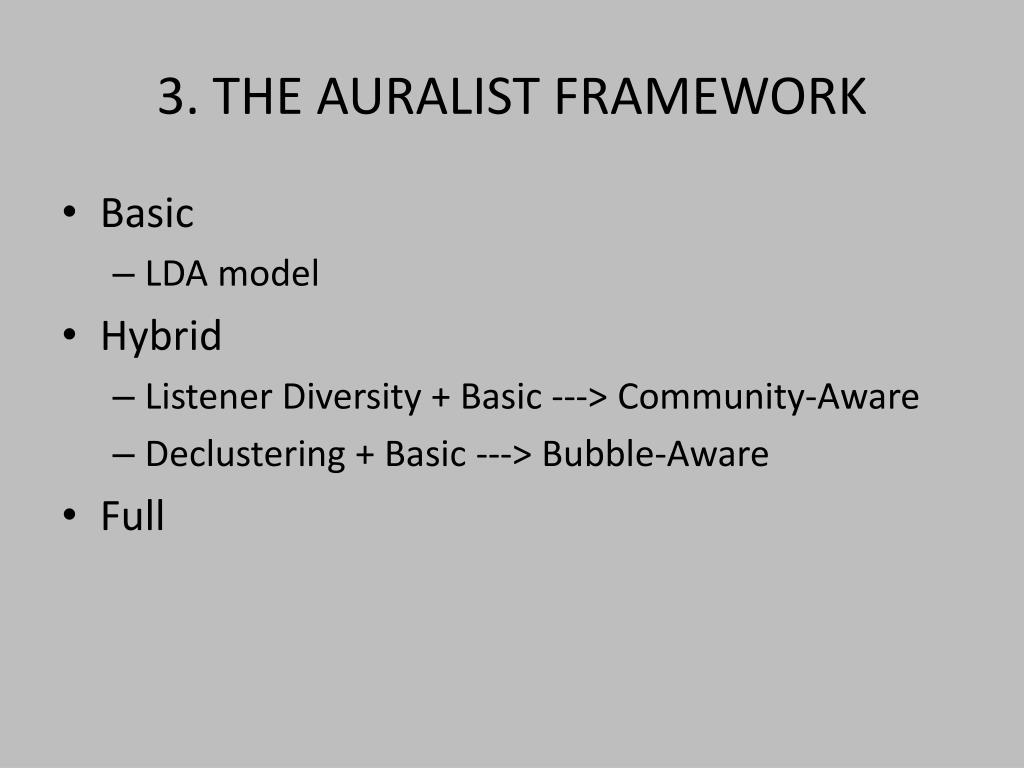 3. THE AURALIST FRAMEWORK

• Basic
– LDA model
• Hybrid
– Listener Diversity + Basic ---> Community-Aware
– Declustering + Basic ---> Bubble-Aware
• Full